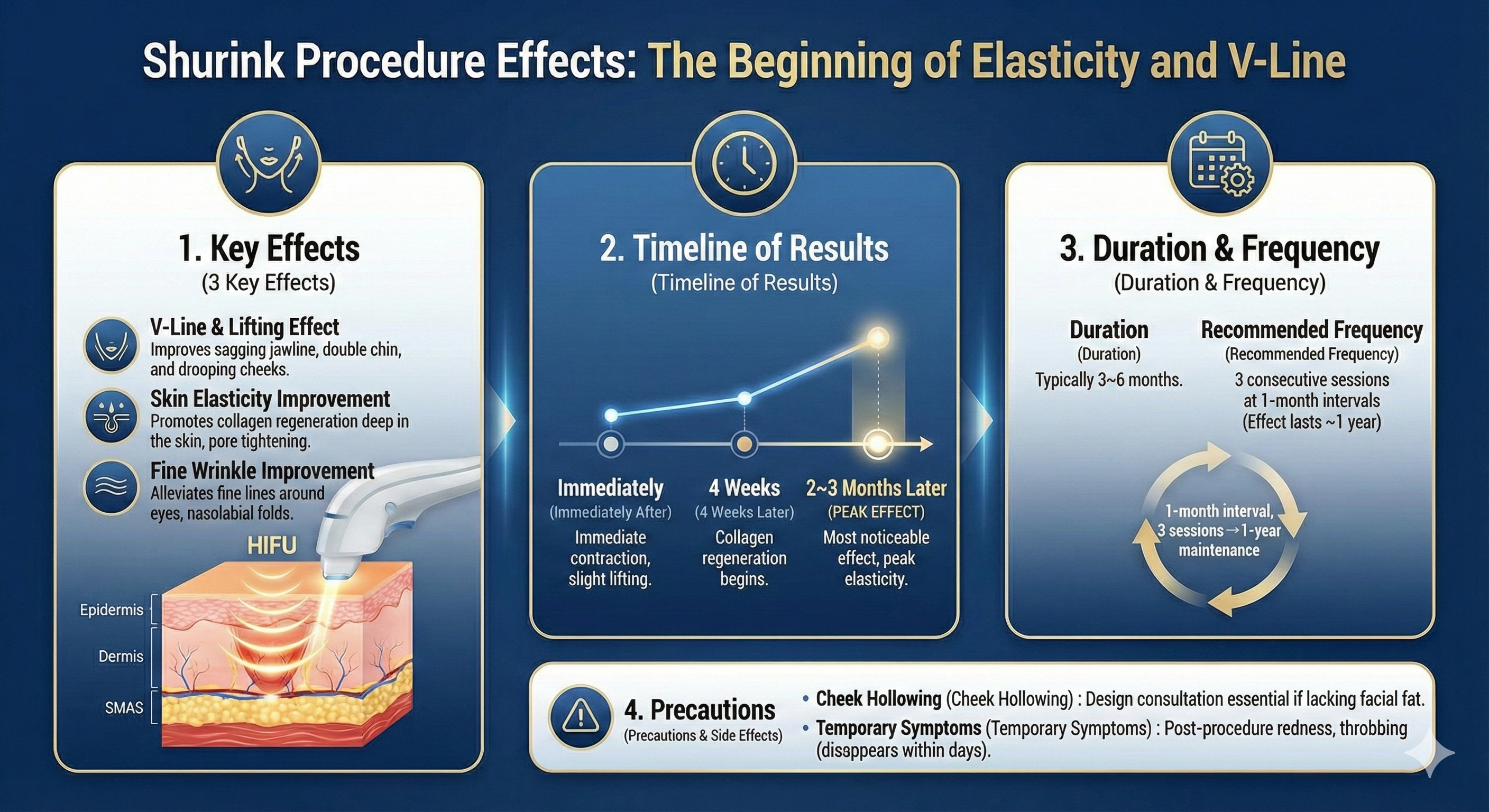 Shurink Procedure Effects: The Beginning of Elasticity and V-Line

1. Key Effects
(3 Key Effects)

V-Line & Lifting Effect
Improves sagging jawline, double chin, and drooping cheeks.

Skin Elasticity Improvement
Promotes collagen regeneration deep in the skin, pore tightening.

Fine Wrinkle Improvement
Alleviates fine lines around eyes, nasolabial folds.

HIFU

Epidermis
Dermis
SMAS

2. Timeline of Results
(Timeline of Results)

Immediately
(Immediately After)
Immediate contraction, slight lifting.

4 Weeks
(4 Weeks Later)
Collagen regeneration begins.

2~3 Months Later
(PEAK EFFECT)
Most noticeable effect, peak elasticity.

3. Duration & Frequency
(Duration & Frequency)

Duration
(Duration)
Typically 3~6 months.

Recommended Frequency
(Recommended Frequency)
3 consecutive sessions at 1-month intervals (Effect lasts ~1 year)

1-month interval, 3 sessions → 1-year maintenance

4. Precautions
(Precautions & Side Effects)

• Cheek Hollowing (Cheek Hollowing) : Design consultation essential if lacking facial fat.
• Temporary Symptoms (Temporary Symptoms) : Post-procedure redness, throbbing (disappears within days).